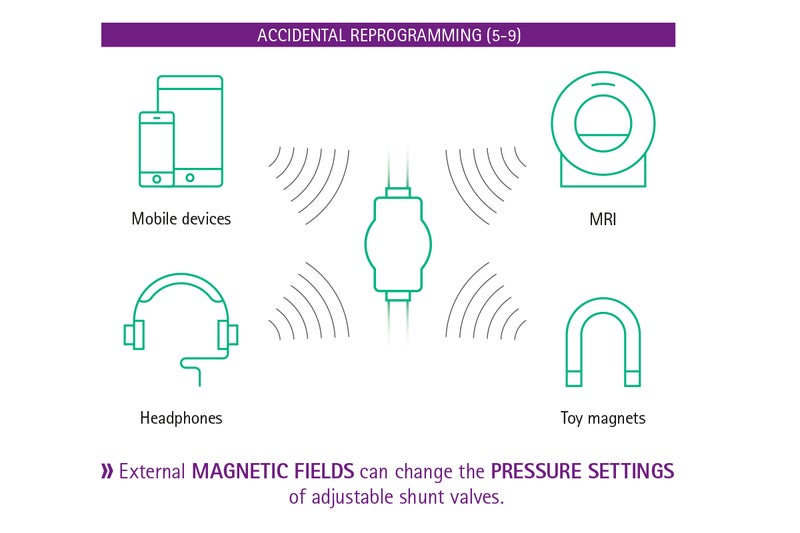 ACCIDENTAL REPROGRAMMING (5-9)

Mobile devices

MRI

Headphones

Toy magnets

» External MAGNETIC FIELDS can change the PRESSURE SETTINGS of adjustable shunt valves.